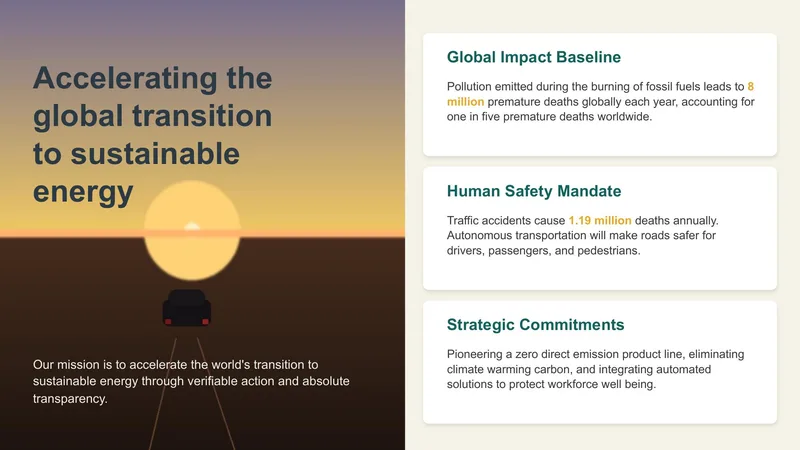 Accelerating the global transition to sustainable energy

Our mission is to accelerate the world's transition to sustainable energy through verifiable action and absolute transparency.

Global Impact Baseline

Pollution emitted during the burning of fossil fuels leads to 8 million premature deaths globally each year, accounting for one in five premature deaths worldwide.

Human Safety Mandate

Traffic accidents cause 1.19 million deaths annually. Autonomous transportation will make roads safer for drivers, passengers, and pedestrians.

Strategic Commitments

Pioneering a zero direct emission product line, eliminating climate warming carbon, and integrating automated solutions to protect workforce well being.